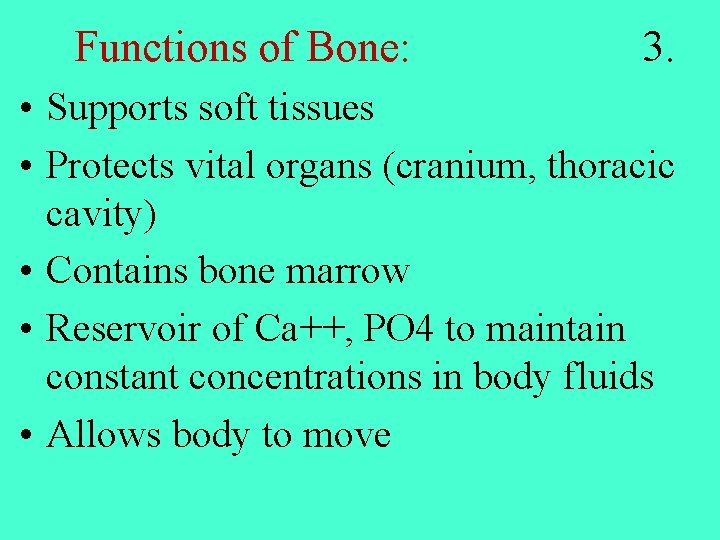 Functions of Bone: 3.

• Supports soft tissues

• Protects vital organs (cranium, thoracic cavity)

• Contains bone marrow

• Reservoir of Ca++, PO4 to maintain constant concentrations in body fluids

• Allows body to move